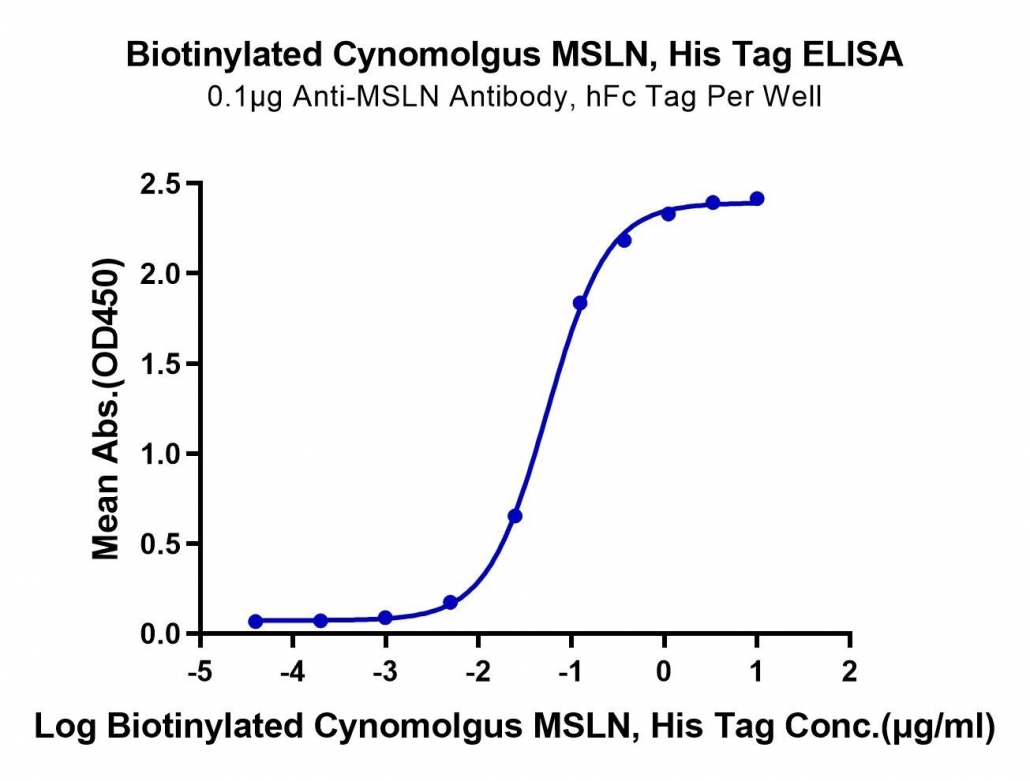 Biotinylated Cynomolgus MSLN, His Tag ELISA
0.1μg Anti-MSLN Antibody, hFc Tag Per Well

Mean Abs.(OD450)

2.5
2.0
1.5
1.0
0.5
0.0

-5
-4
-3
-2
-1
0
1
2

Log Biotinylated Cynomolgus MSLN, His Tag Conc.(μg/ml)